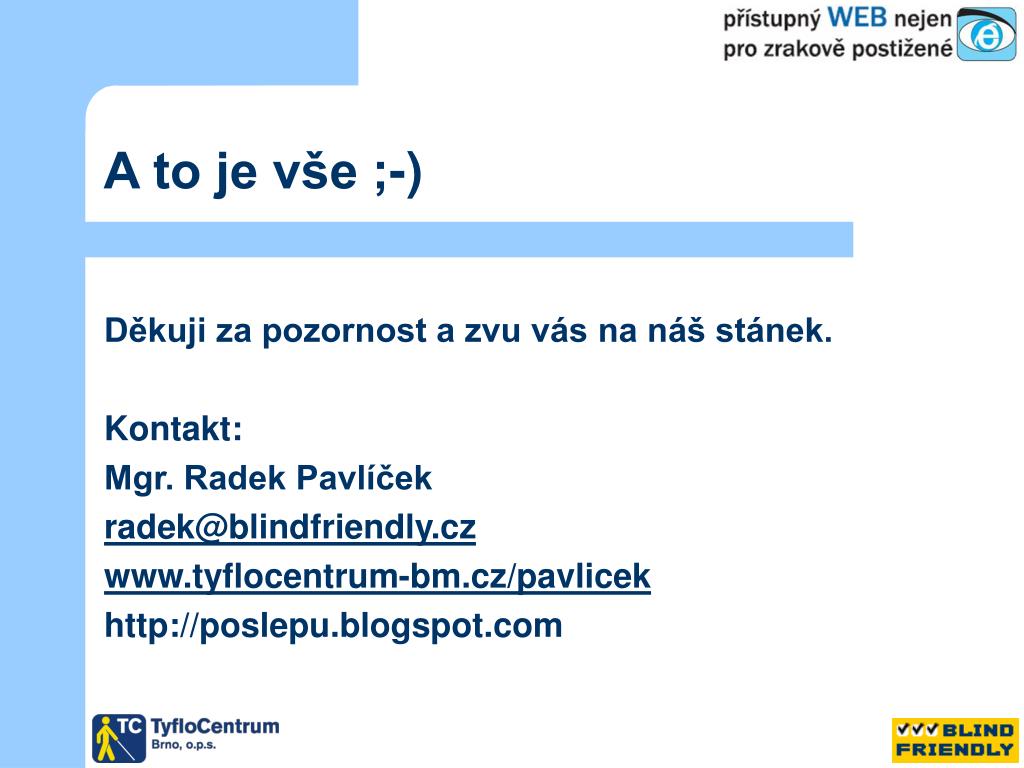 přístupný WEB nejen pro zrakově postižené

A to je vše ;-)

Děkuji za pozornost a zvu vás na náš stánek.

Kontakt:
Mgr. Radek Pavlíček
radek@blindfriendly.cz
www.tyflocentrum-bm.cz/pavlicek
http://poslepu.blogspot.com

TC TyfloCentrum Brno, o.p.s.

BLIND FRIENDLY